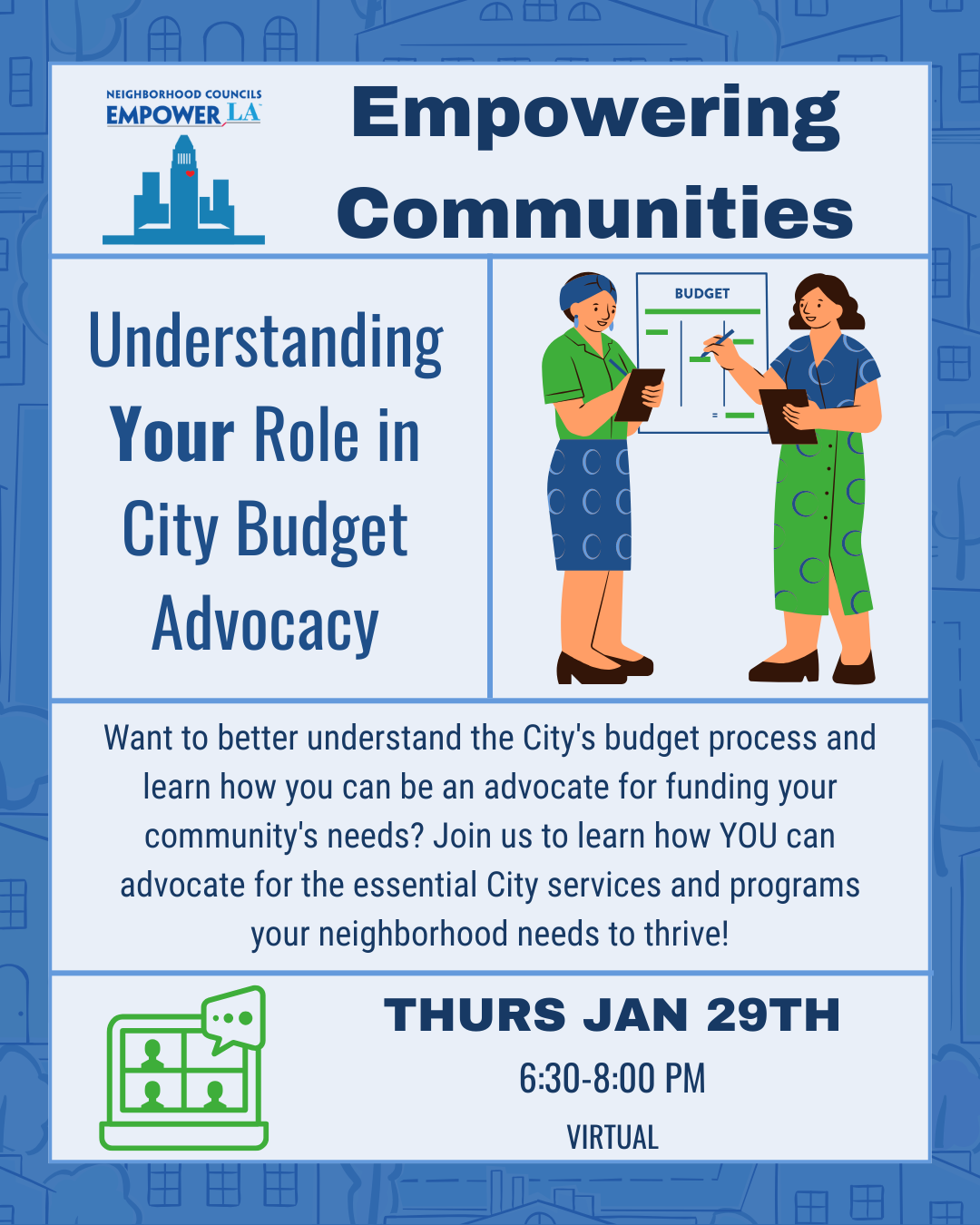 NEIGHBORHOOD COUNCILS
EMPOWER LA

Empowering Communities

Understanding Your Role in City Budget Advocacy

BUDGET

Want to better understand the City's budget process and learn how you can be an advocate for funding your community's needs? Join us to learn how YOU can advocate for the essential City services and programs your neighborhood needs to thrive!

THURS JAN 29TH
6:30-8:00 PM
VIRTUAL